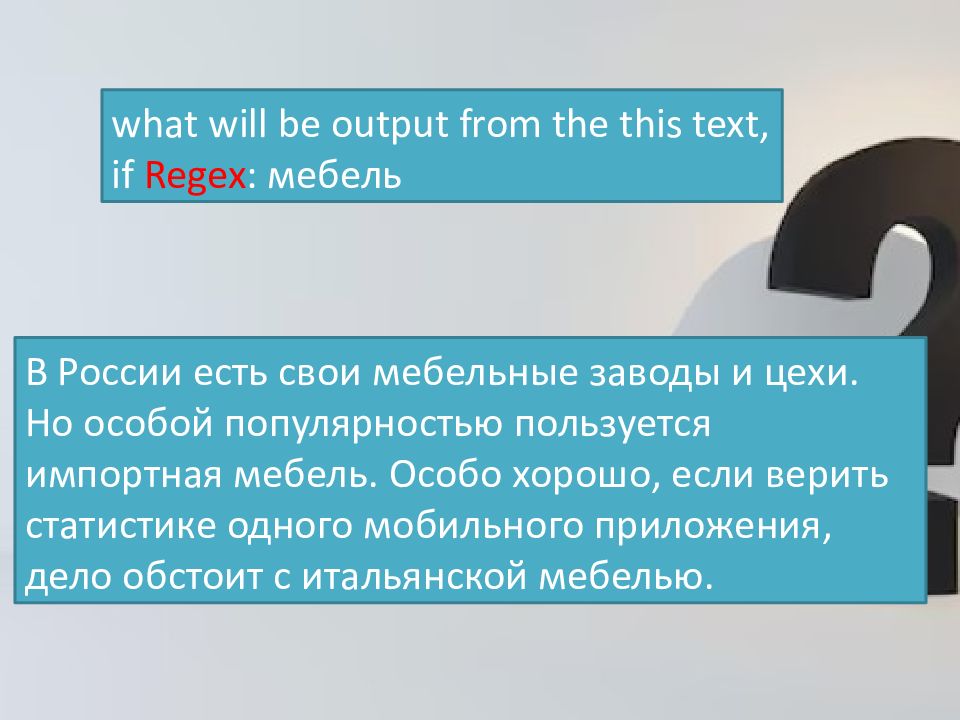 what will be output from the this text, if Regex: мебель

В России есть свои мебельные заводы и цехи. Но особой популярностью пользуется импортная мебель. Особо хорошо, если верить статистике одного мобильного приложения, дело обстоит с итальянской мебелью.